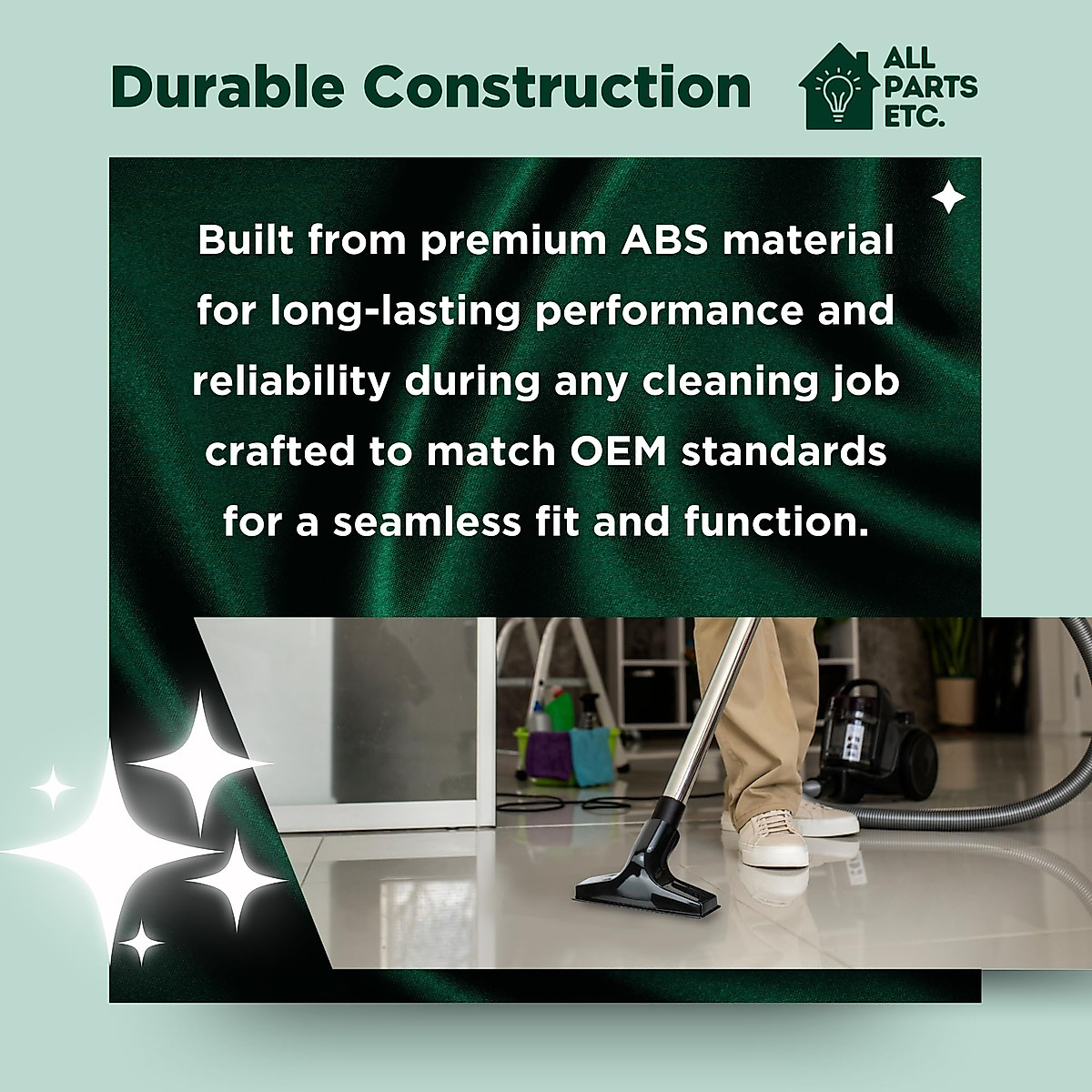 Durable Construction

ALL PARTS ETC.

Built from premium ABS material for long-lasting performance and reliability during any cleaning job crafted to match OEM standards for a seamless fit and function.